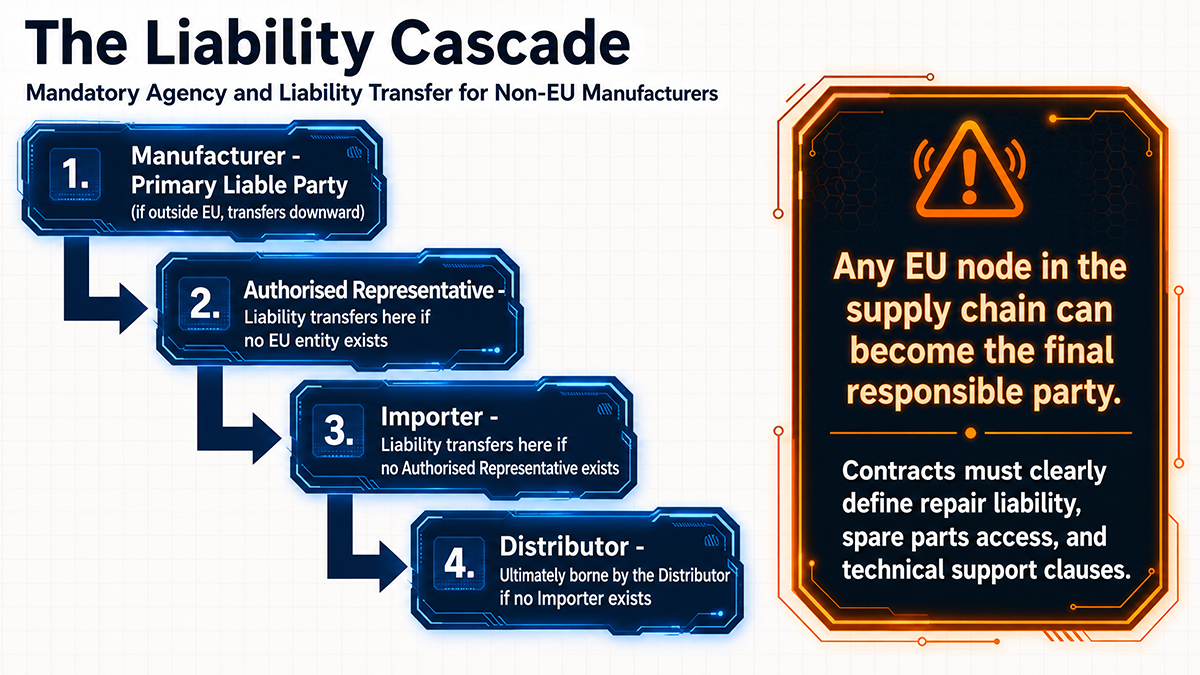 The Liability Cascade

Mandatory Agency and Liability Transfer for Non-EU Manufacturers

1. Manufacturer - Primary Liable Party
(if outside EU, transfers downward)

2. Authorised Representative - Liability transfers here if no EU entity exists

3. Importer - Liability transfers here if no Authorised Representative exists

4. Distributor - Ultimately borne by the Distributor if no Importer exists

Any EU node in the supply chain can become the final responsible party.

Contracts must clearly define repair liability, spare parts access, and technical support clauses.